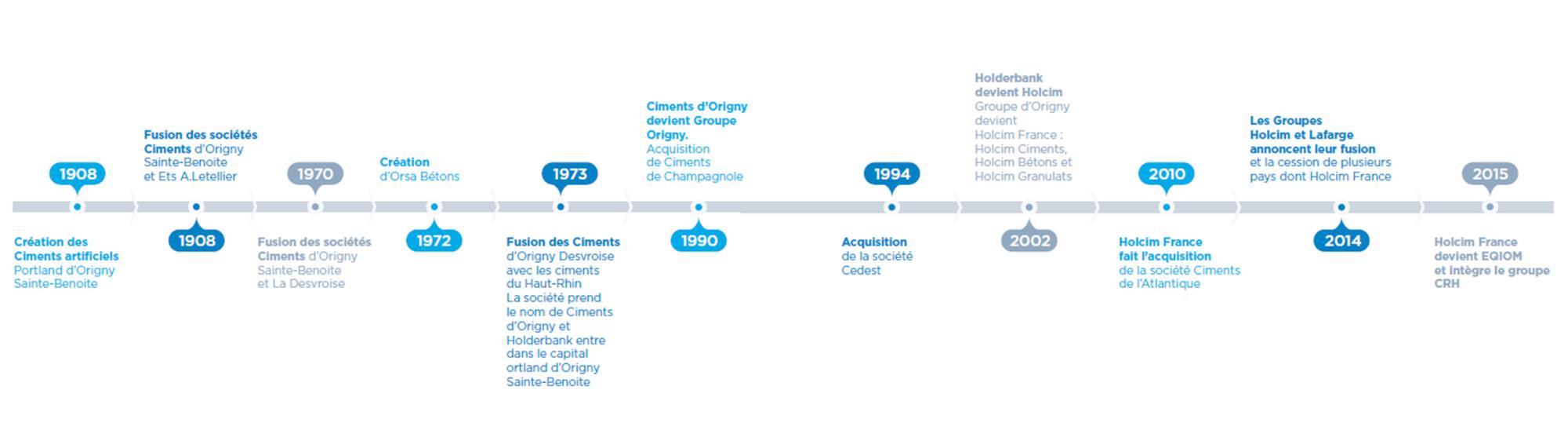 1908
Création des Ciments artificiels Portland d'Origny Sainte-Benoite

Fusion des sociétés Ciments d'Origny Sainte-Benoite et Ets A.Letellier
1908

1970
Fusion des sociétés Ciments d'Origny Sainte-Benoite et La Desvroise

Création d'Orsa Bétons
1972

1973
Fusion des Ciments d'Origny Desvroise avec les ciments du Haut-Rhin La société prend le nom de Ciments d'Origny et Holderbank entre dans le capital ortland d'Origny Sainte-Benoite

Ciments d'Origny devient Groupe Origny. Acquisition de Ciments de Champagnole
1990

1994
Acquisition de la société Cedest

Holderbank devient Holcim Groupe d'Origny devient Holcim France : Holcim Ciments, Holcim Bétons et Holcim Granulats
2002

2010
Holcim France fait l'acquisition de la société Ciments de l'Atlantique

Les Groupes Holcim et Lafarge annoncent leur fusion et la cession de plusieurs pays dont Holcim France
2014

2015
Holcim France devient EQIOM et intègre le groupe CRH